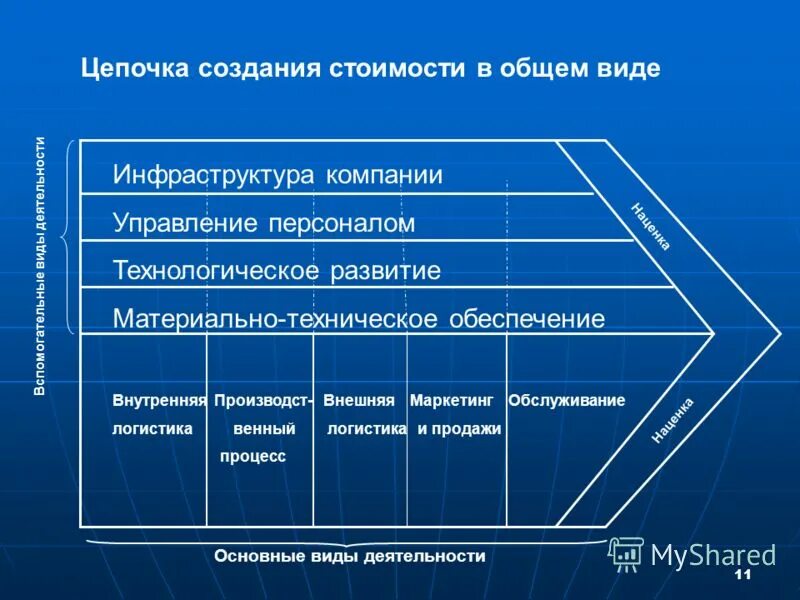 Цепочка создания стоимости в общем виде

Вспомогательные виды деятельности

Инфраструктура компании

Управление персоналом

Технологическое развитие

Материально-техническое обеспечение

Наценка

Внутренняя логистика

Производственный процесс

Внешняя логистика

Маркетинг и продажи

Обслуживание

Наценка

Основные виды деятельности

MyShared

11